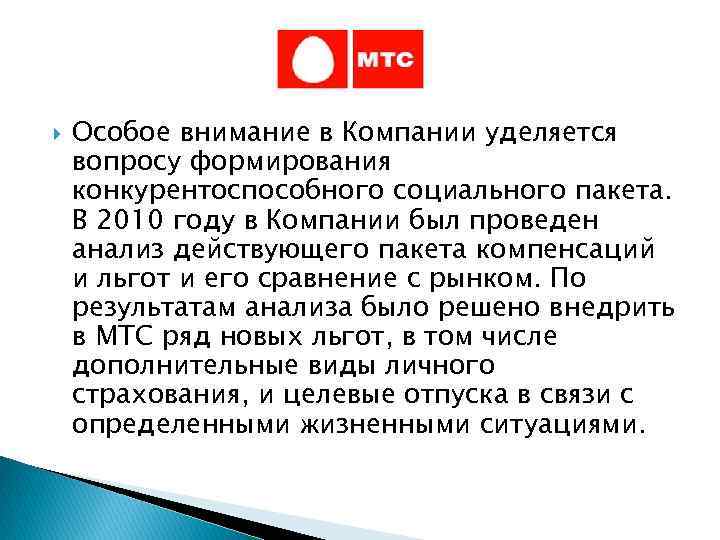 МТС

Особое внимание в Компании уделяется вопросу формирования конкурентоспособного социального пакета. В 2010 году в Компании был проведен анализ действующего пакета компенсаций и льгот и его сравнение с рынком. По результатам анализа было решено внедрить в МТС ряд новых льгот, в том числе дополнительные виды личного страхования, и целевые отпуска в связи с определенными жизненными ситуациями.